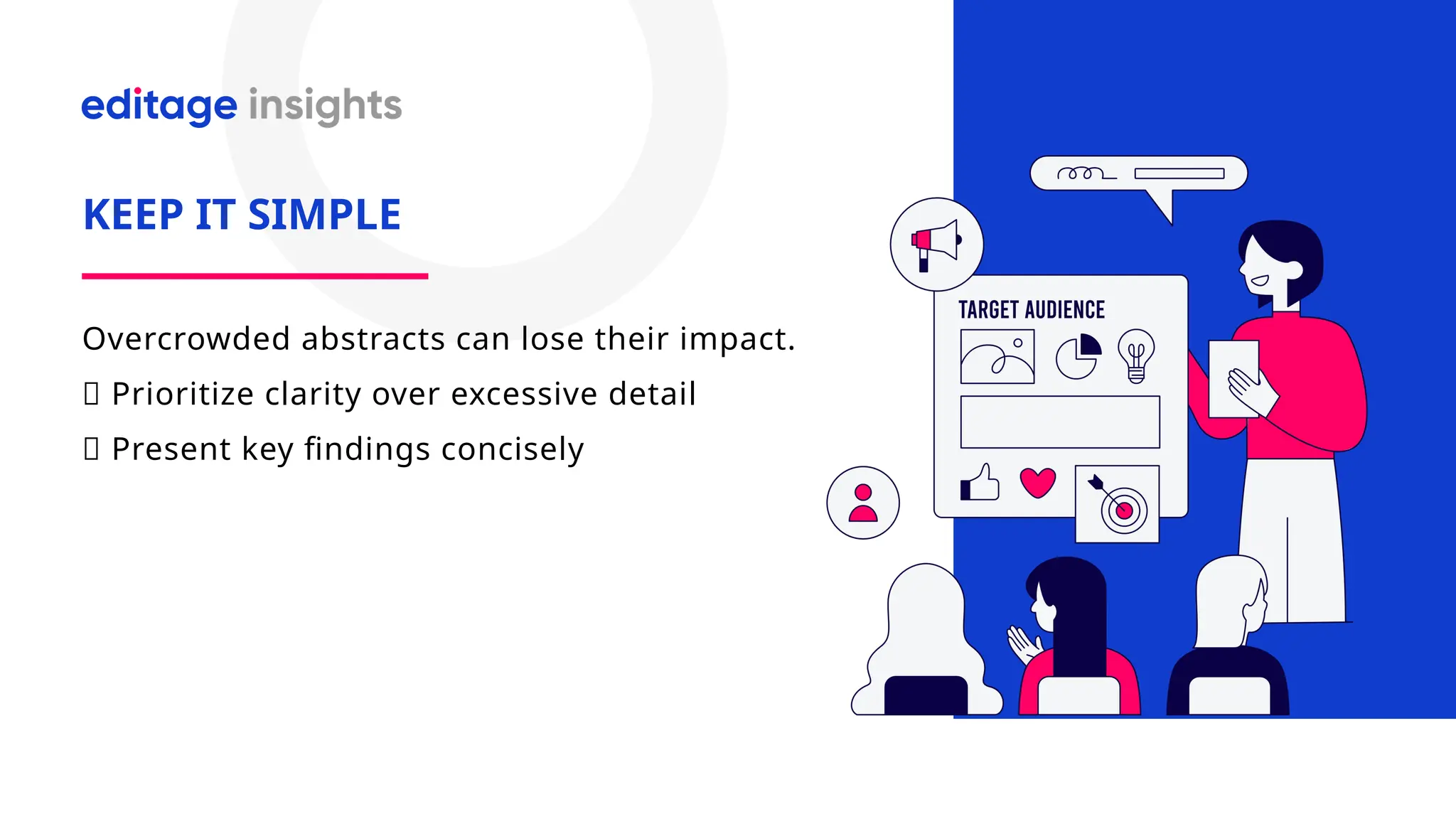 editage insights

KEEP IT SIMPLE

Overcrowded abstracts can lose their impact.

▯ Prioritize clarity over excessive detail

▯ Present key findings concisely

TARGET AUDIENCE